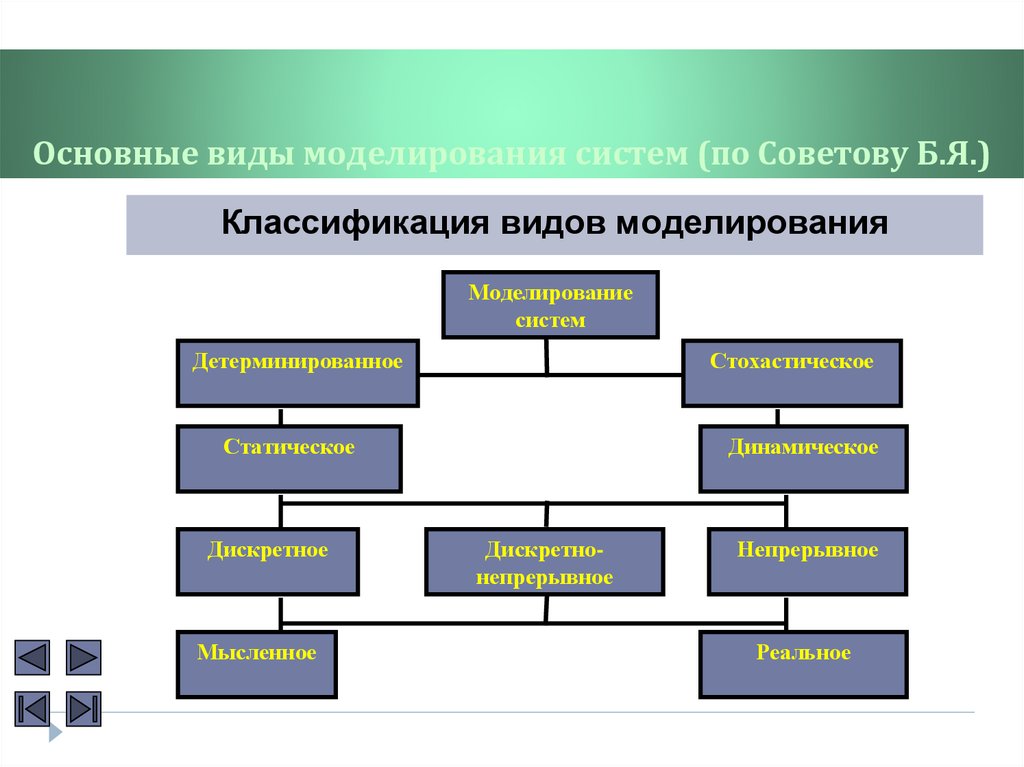 Основные виды моделирования систем (по Советову Б.Я.)

Классификация видов моделирования

Моделирование систем

Детерминированное

Стохастическое

Статическое

Динамическое

Дискретное

Дискретно-непрерывное

Непрерывное

Мысленное

Реальное